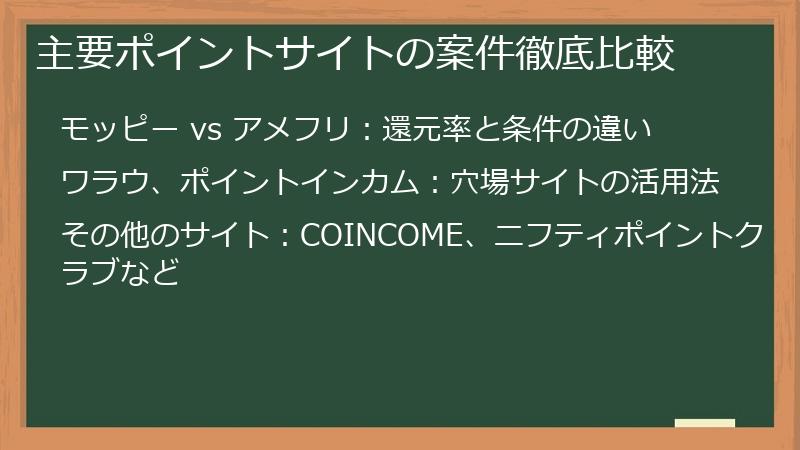 主要ポイントサイトの案件徹底比較

モッピー vs アメフリ：還元率と条件の違い

ワラウ、ポイントインカム：穴場サイトの活用法

その他のサイト：COINCOME、ニフティポイントクラブなど